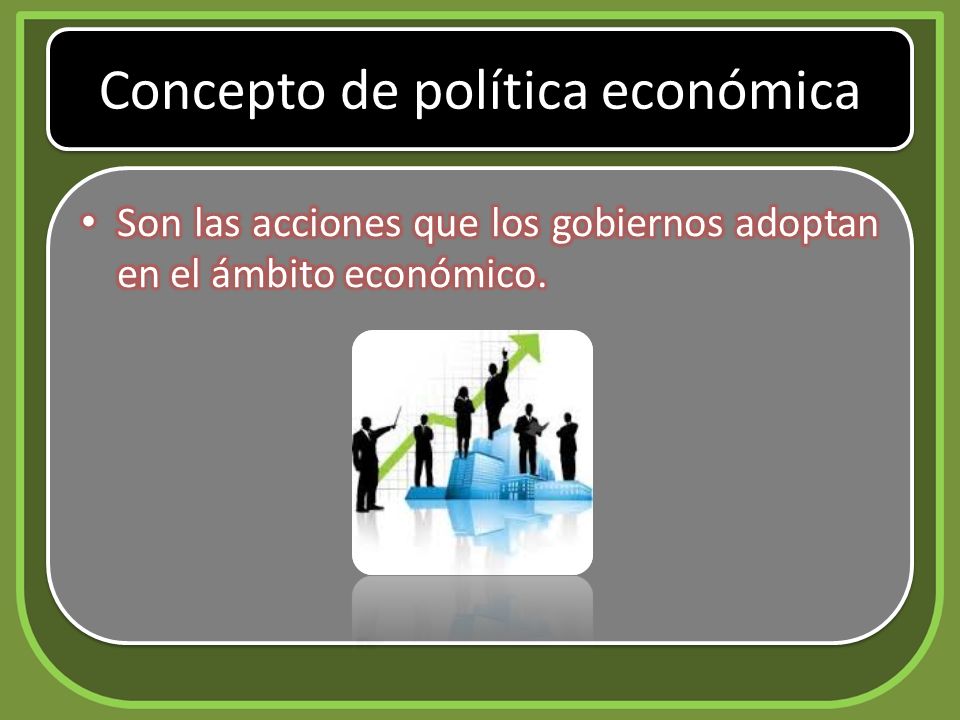 Concepto de política económica

• Son las acciones que los gobiernos adoptan en el ámbito económico.